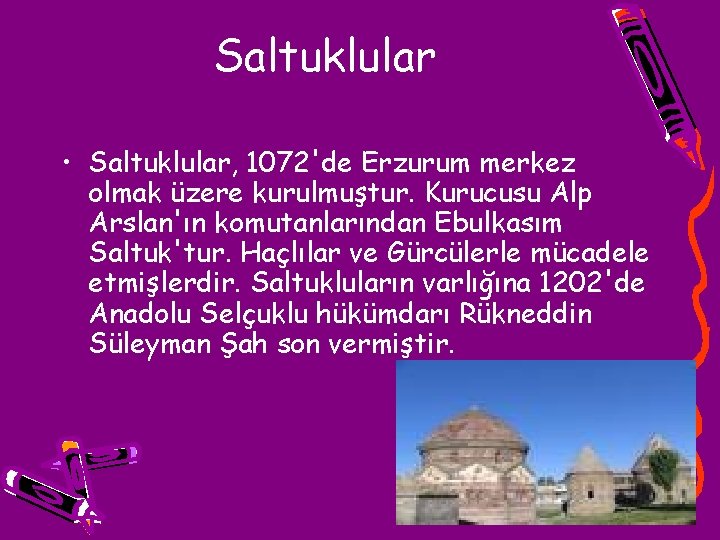 Saltuklular

• Saltuklular, 1072'de Erzurum merkez olmak üzere kurulmuştur. Kurucusu Alp Arslan'ın komutanlarından Ebulkasım Saltuk'tur. Haçlılar ve Gürcülerle mücadele etmişlerdir. Saltukluların varlığına 1202'de Anadolu Selçuklu hükümdarı Rükneddin Süleyman Şah son vermiştir.